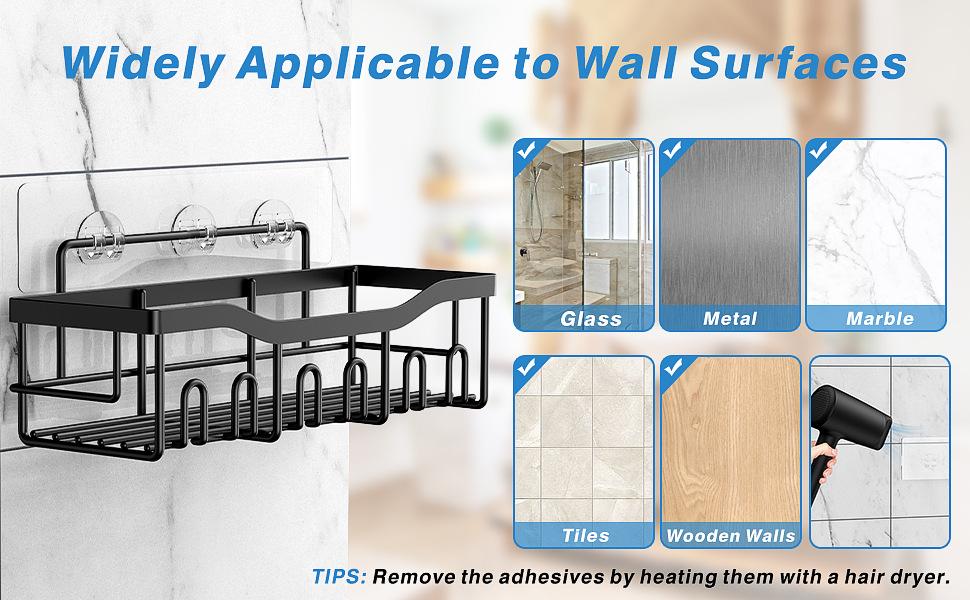 Widely Applicable to Wall Surfaces

Glass

Metal

Marble

Tiles

Wooden Walls

TIPS: Remove the adhesives by heating them with a hair dryer.